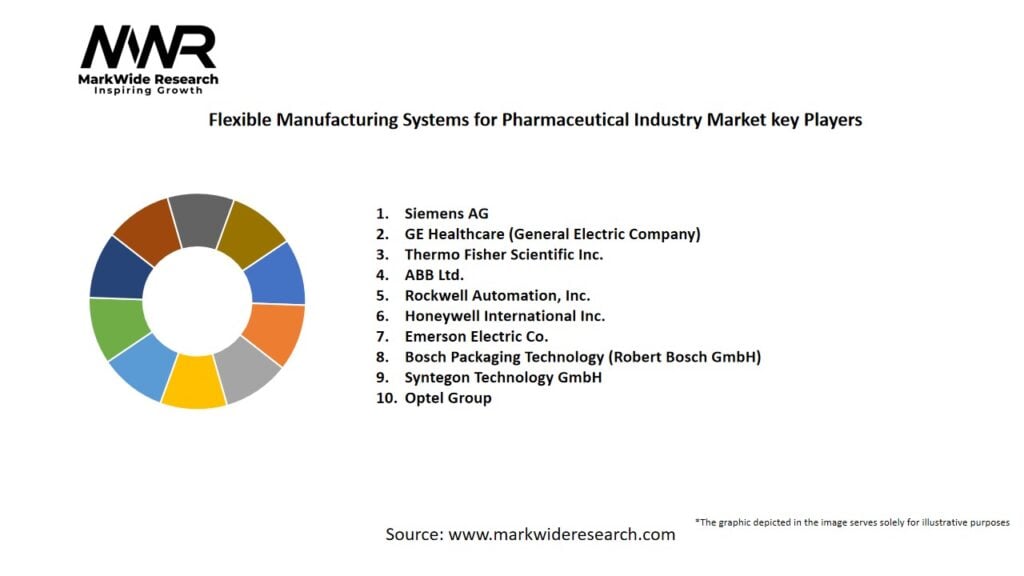 MWR
MarkWide Research
Inspiring Growth

Flexible Manufacturing Systems for Pharmaceutical Industry Market key Players

1. Siemens AG
2. GE Healthcare (General Electric Company)
3. Thermo Fisher Scientific Inc.
4. ABB Ltd.
5. Rockwell Automation, Inc.
6. Honeywell International Inc.
7. Emerson Electric Co.
8. Bosch Packaging Technology (Robert Bosch GmbH)
9. Syntegon Technology GmbH
10. Optel Group

*The graphic depicted in the image serves solely for illustrative purposes

Source: www.markwideresearch.com